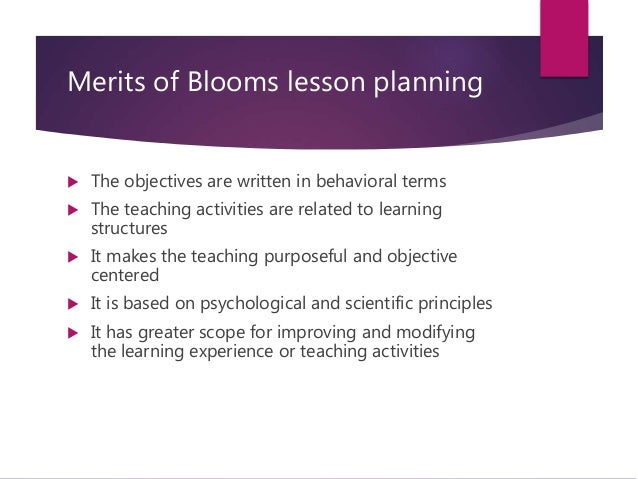 Merits of Blooms lesson planning

▶ The objectives are written in behavioral terms

▶ The teaching activities are related to learning structures

▶ It makes the teaching purposeful and objective centered

▶ It is based on psychological and scientific principles

▶ It has greater scope for improving and modifying the learning experience or teaching activities